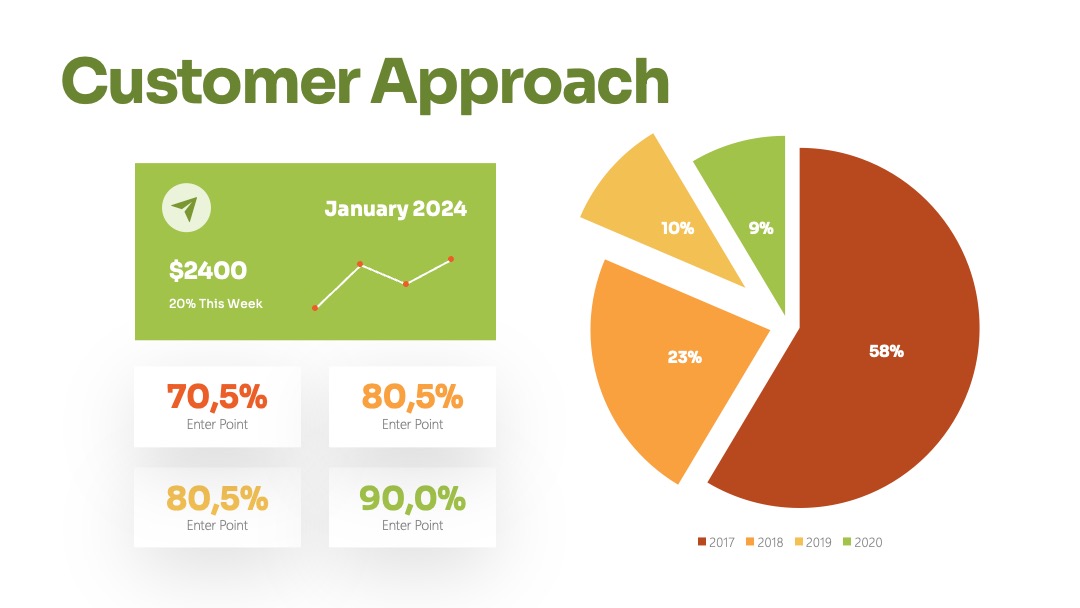 Customer Approach

January 2024

$2400

20% This Week

70,5%
Enter Point

80,5%
Enter Point

80,5%
Enter Point

90,0%
Enter Point

10%

9%

23%

58%

2017 2018 2019 2020